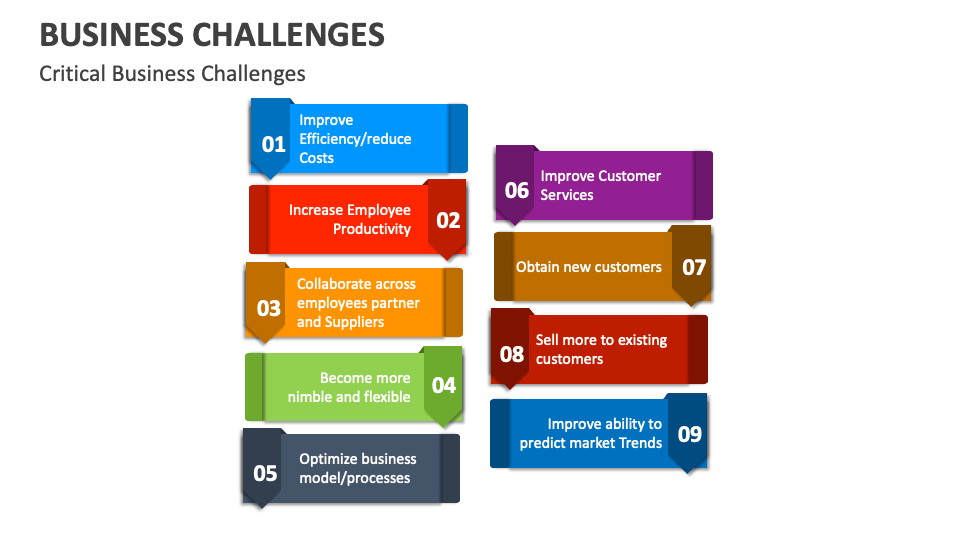 BUSINESS CHALLENGES

Critical Business Challenges

01 Improve Efficiency/reduce Costs

Increase Employee Productivity 02

03 Collaborate across employees partner and Suppliers

Become more nimble and flexible 04

05 Optimize business model/processes

06 Improve Customer Services

Obtain new customers 07

08 Sell more to existing customers

Improve ability to predict market Trends 09